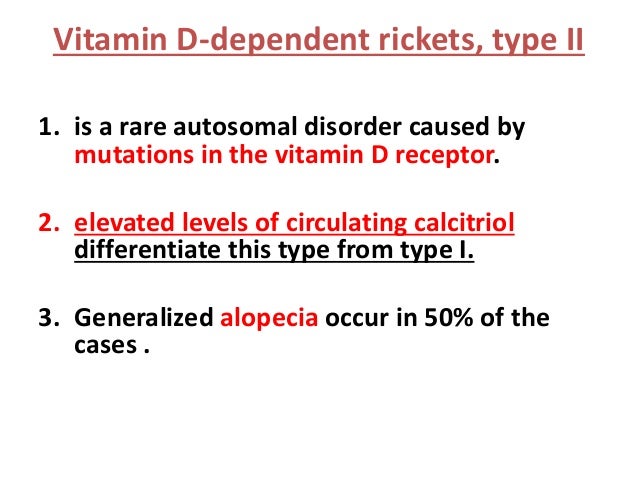 Vitamin D-dependent rickets, type II

1. is a rare autosomal disorder caused by mutations in the vitamin D receptor.

2. elevated levels of circulating calcitriol differentiate this type from type I.

3. Generalized alopecia occur in 50% of the cases .